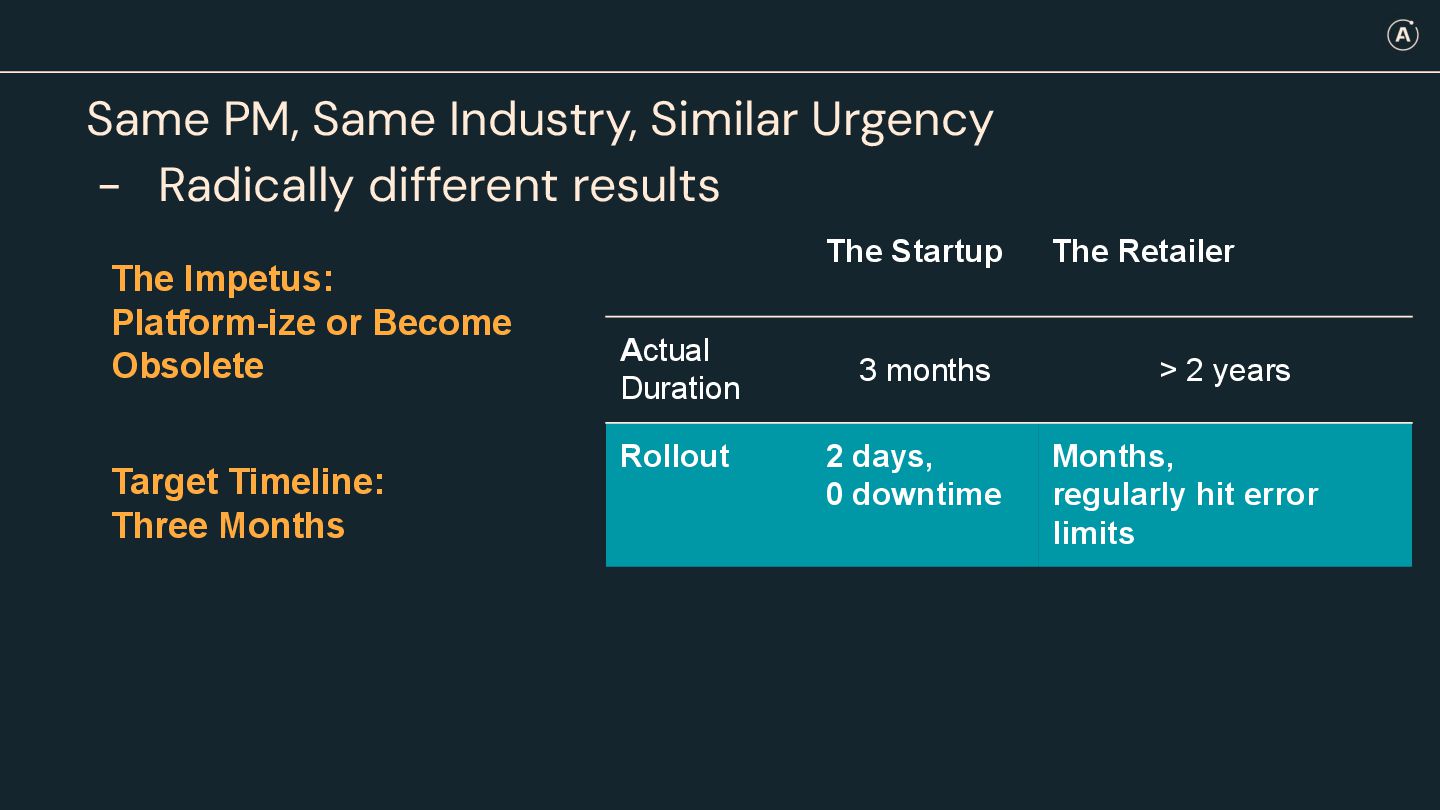 A

Same PM, Same Industry, Similar Urgency
- Radically different results

The Impetus:
Platform-ize or Become Obsolete

Target Timeline:
Three Months

| | The Startup | The Retailer |
|---|---|---|
| Actual Duration | 3 months | > 2 years |
| Rollout | 2 days, 0 downtime | Months, regularly hit error limits |